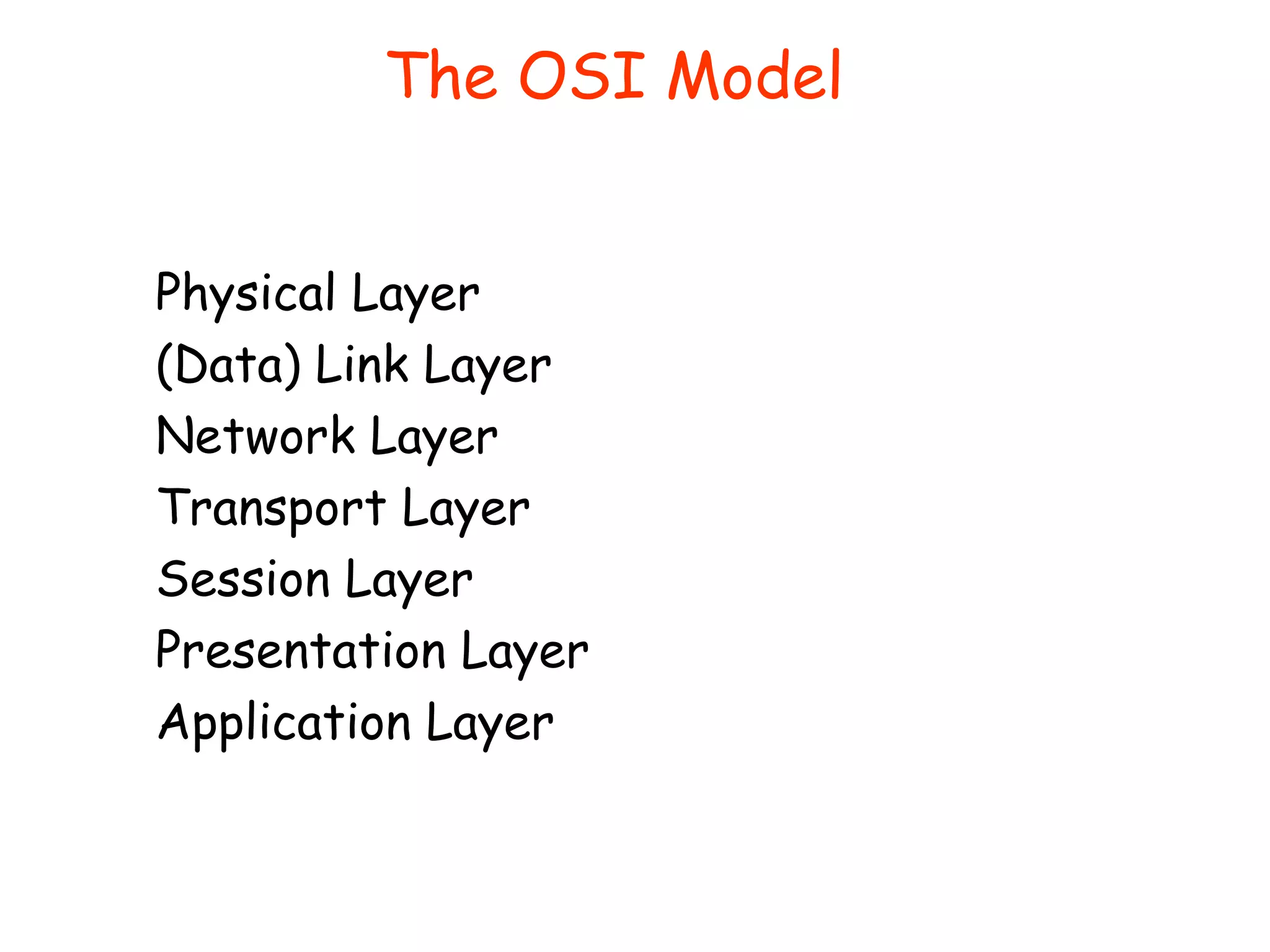 The OSI Model

Physical Layer
(Data) Link Layer
Network Layer
Transport Layer
Session Layer
Presentation Layer
Application Layer